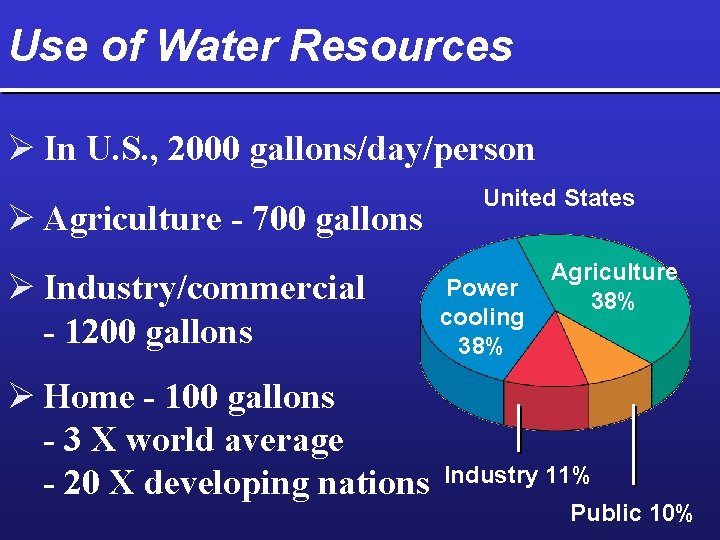 Use of Water Resources

➢ In U.S., 2000 gallons/day/person

➢ Agriculture - 700 gallons

➢ Industry/commercial - 1200 gallons

➢ Home - 100 gallons
- 3 X world average
- 20 X developing nations

United States

Power cooling 38%

Agriculture 38%

Industry 11%

Public 10%